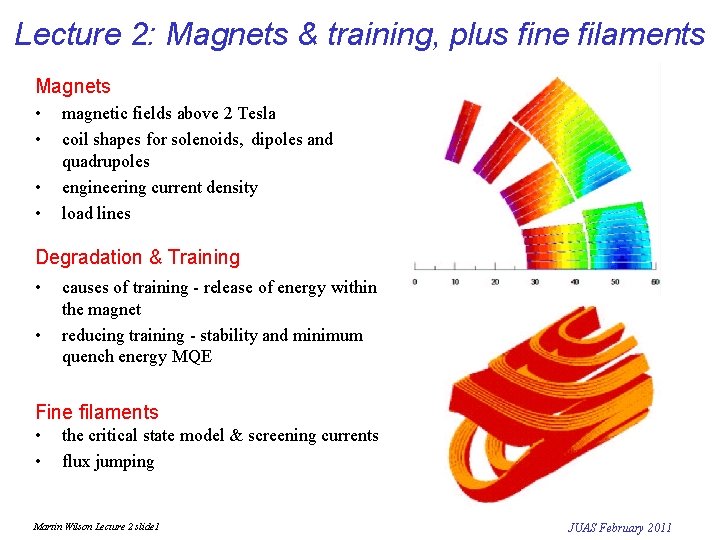 Lecture 2: Magnets & training, plus fine filaments

Magnets
• magnetic fields above 2 Tesla
• coil shapes for solenoids, dipoles and quadrupoles
• engineering current density
• load lines

Degradation & Training
• causes of training - release of energy within the magnet
• reducing training - stability and minimum quench energy MQE

Fine filaments
• the critical state model & screening currents
• flux jumping

0 10 20 30 40 50 60

Martin Wilson Lecture 2 slide1

JUAS February 2011